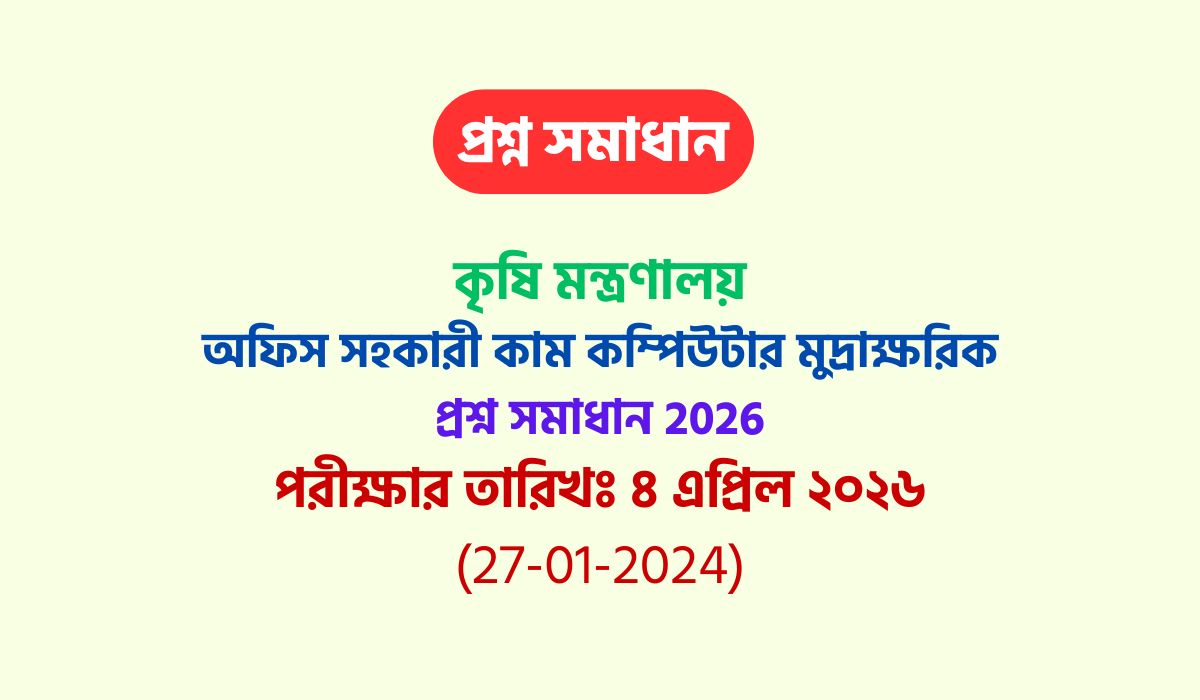 প্রশ্ন সমাধান

কৃষি মন্ত্রণালয়
অফিস সহকারী কাম কম্পিউটার মুদ্রাক্ষরিক
প্রশ্ন সমাধান 2026
পরীক্ষার তারিখঃ ৪ এপ্রিল ২০২৬
(27-01-2024)